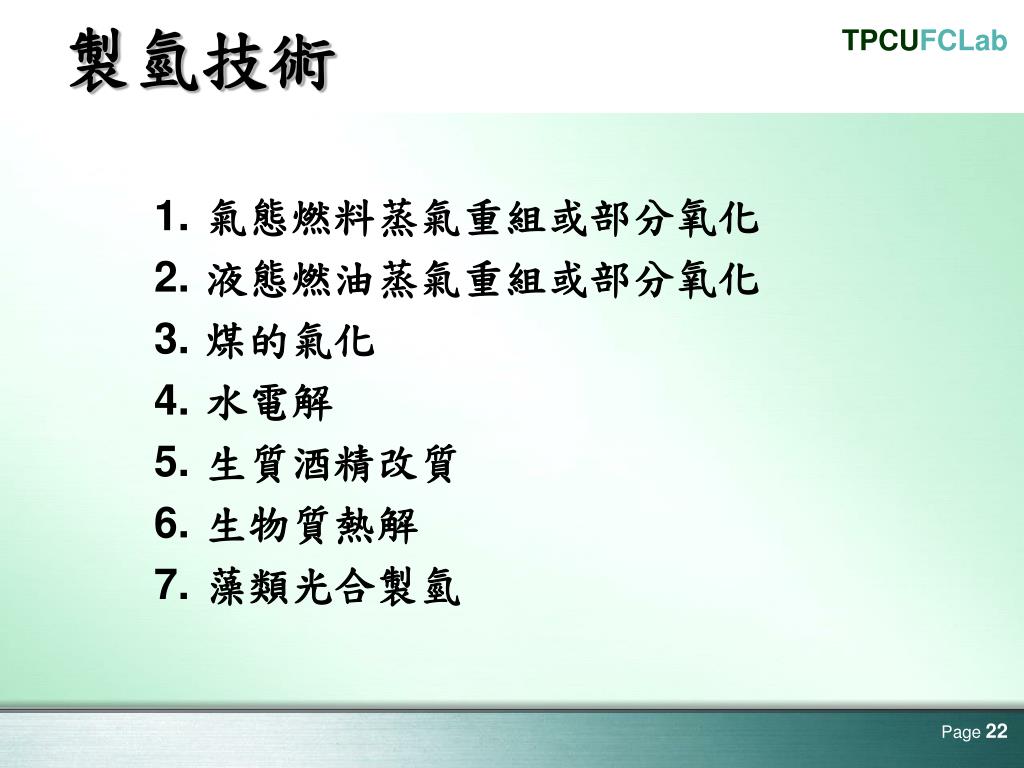 製氫技術

TPCUFCLab

1. 氣態燃料蒸氣重組或部分氧化
2. 液態燃油蒸氣重組或部分氧化
3. 煤的氣化
4. 水電解
5. 生質酒精改質
6. 生物質熱解
7. 藻類光合製氫

Page 22